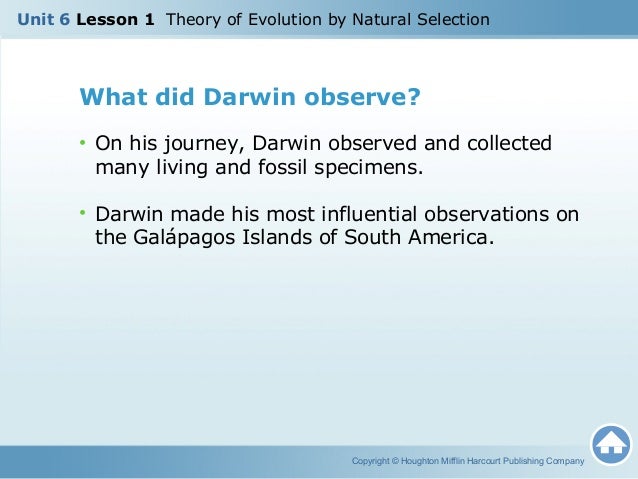 Unit 6 Lesson 1 Theory of Evolution by Natural Selection

What did Darwin observe?

• On his journey, Darwin observed and collected many living and fossil specimens.

• Darwin made his most influential observations on the Galápagos Islands of South America.

Copyright © Houghton Mifflin Harcourt Publishing Company